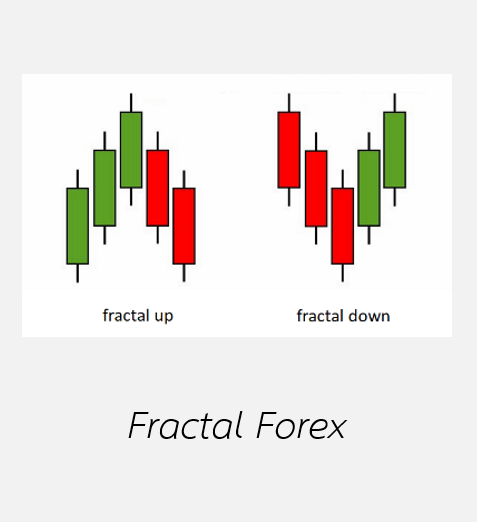 fractal up

fractal down

Fractal Forex